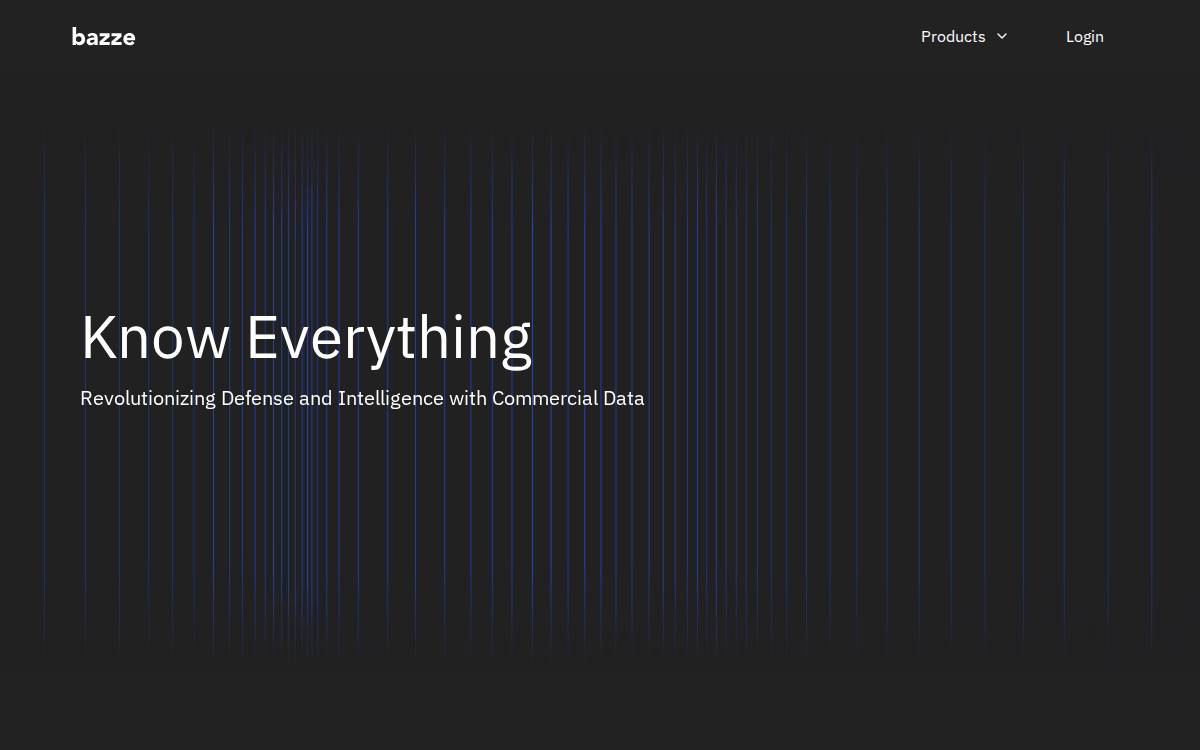 bazze

Products

Login

Know Everything

Revolutionizing Defense and Intelligence with Commercial Data